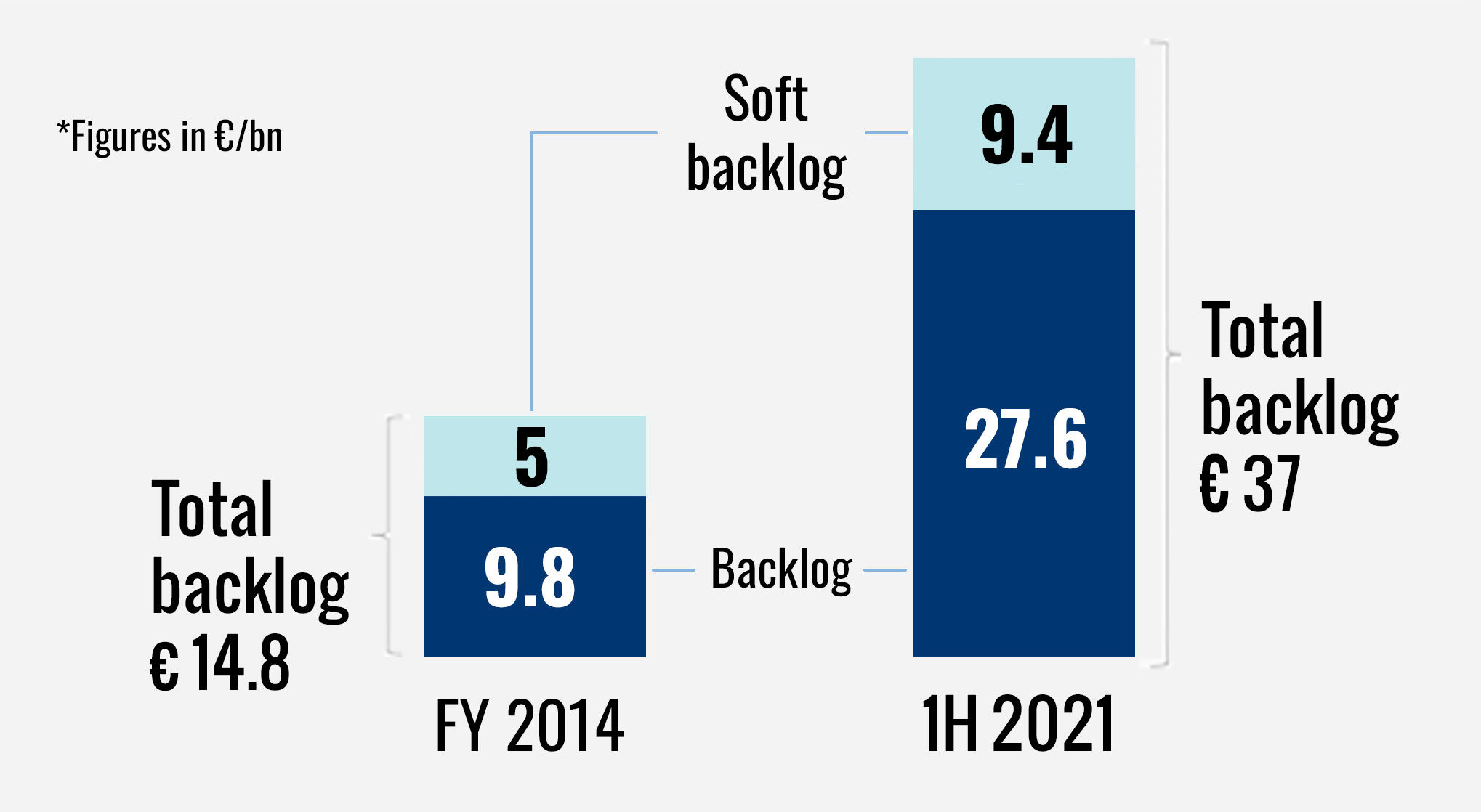 *Figures in €/bn

Soft backlog

9.4

27.6

Total backlog € 37

5

9.8

Total backlog € 14.8

Backlog

FY 2014

1H 2021